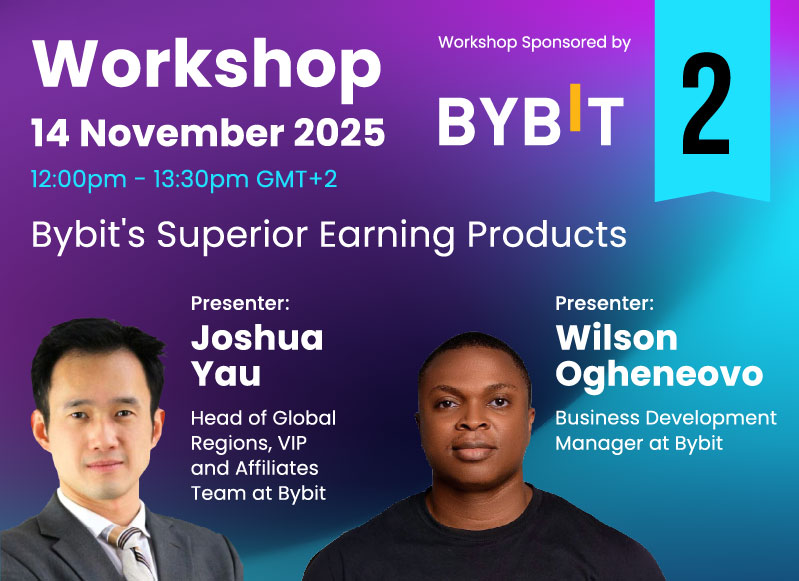 Workshop
14 November 2025
12:00pm - 13:30pm GMT+2

Workshop Sponsored by
BYBIT

2

Bybit's Superior Earning Products

Presenter:
Joshua Yau
Head of Global Regions, VIP and Affiliates Team at Bybit

Presenter:
Wilson Ogheneovo
Business Development Manager at Bybit